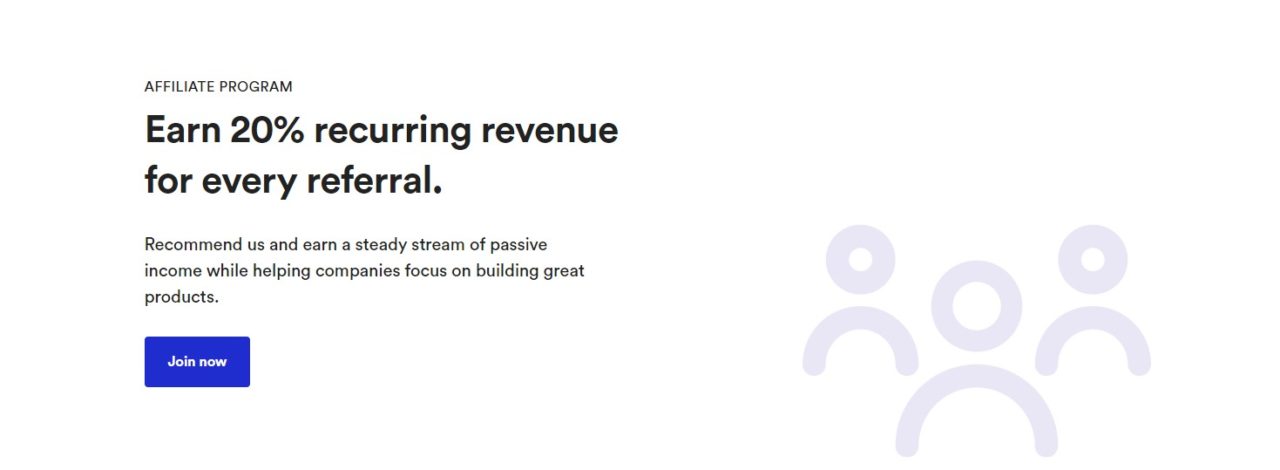 AFFILIATE PROGRAM

Earn 20% recurring revenue for every referral.

Recommend us and earn a steady stream of passive income while helping companies focus on building great products.

Join now